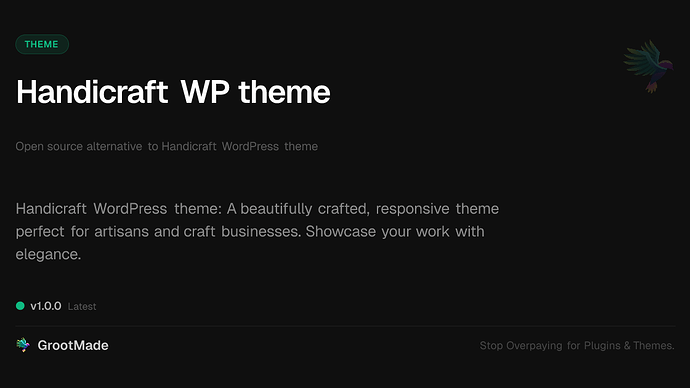 THEME

Handicraft WP theme

Open source alternative to Handicraft WordPress theme

Handicraft WordPress theme: A beautifully crafted, responsive theme perfect for artisans and craft businesses. Showcase your work with elegance.

v1.0.0 Latest

GrootMade

Stop Overpaying for Plugins & Themes.